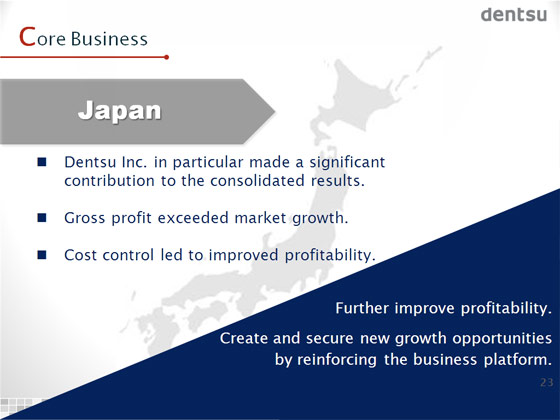 dentsu

Core Business

Japan

■ Dentsu Inc. in particular made a significant contribution to the consolidated results.

■ Gross profit exceeded market growth.

■ Cost control led to improved profitability.

Further improve profitability.

Create and secure new growth opportunities by reinforcing the business platform.

23